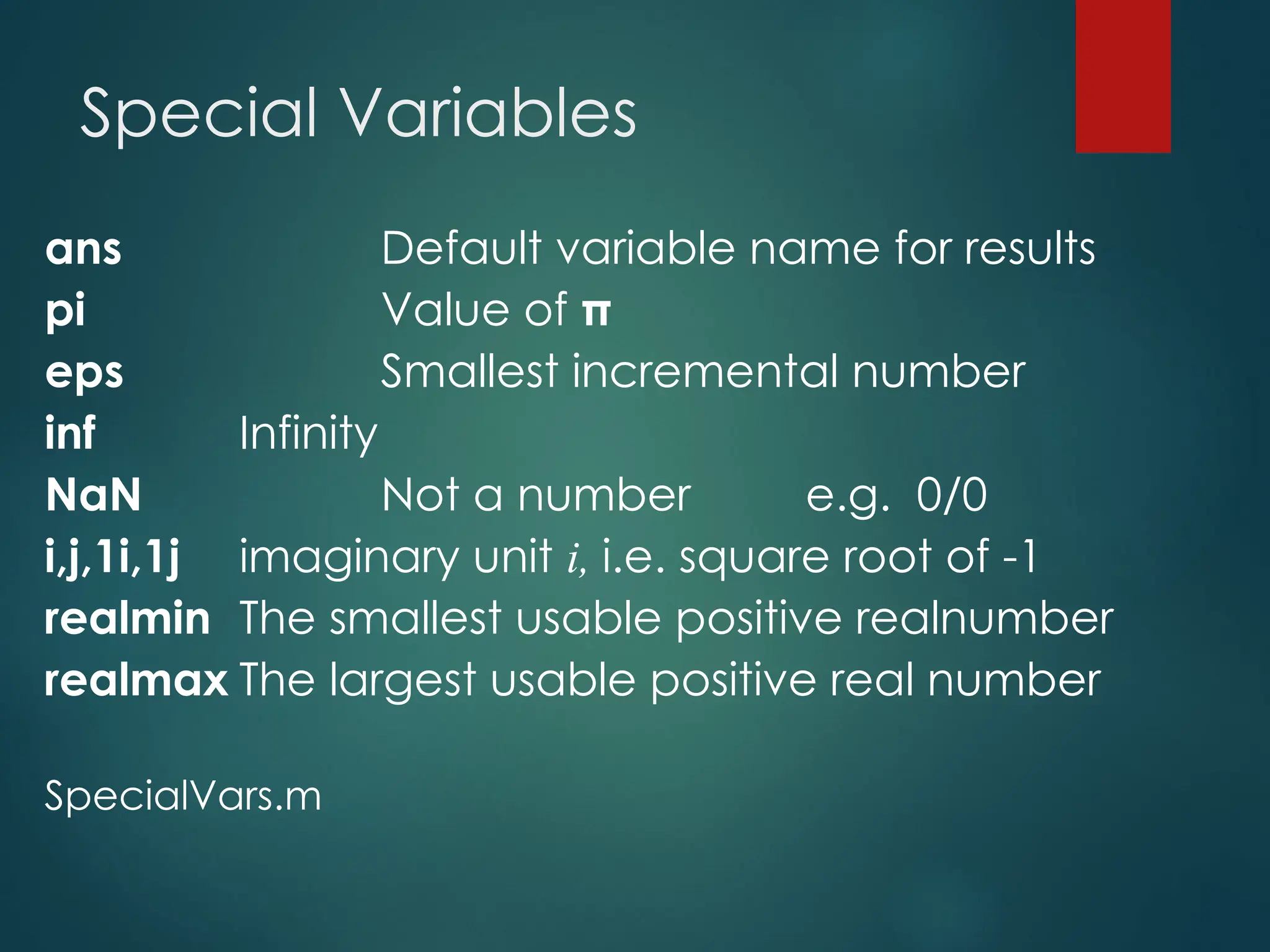 Special Variables

ans Default variable name for results
pi Value of π
eps Smallest incremental number
inf Infinity
NaN Not a number e.g. 0/0
i,j,1i,1j imaginary unit $i$, i.e. square root of -1
realmin The smallest usable positive realnumber
realmax The largest usable positive real number

SpecialVars.m